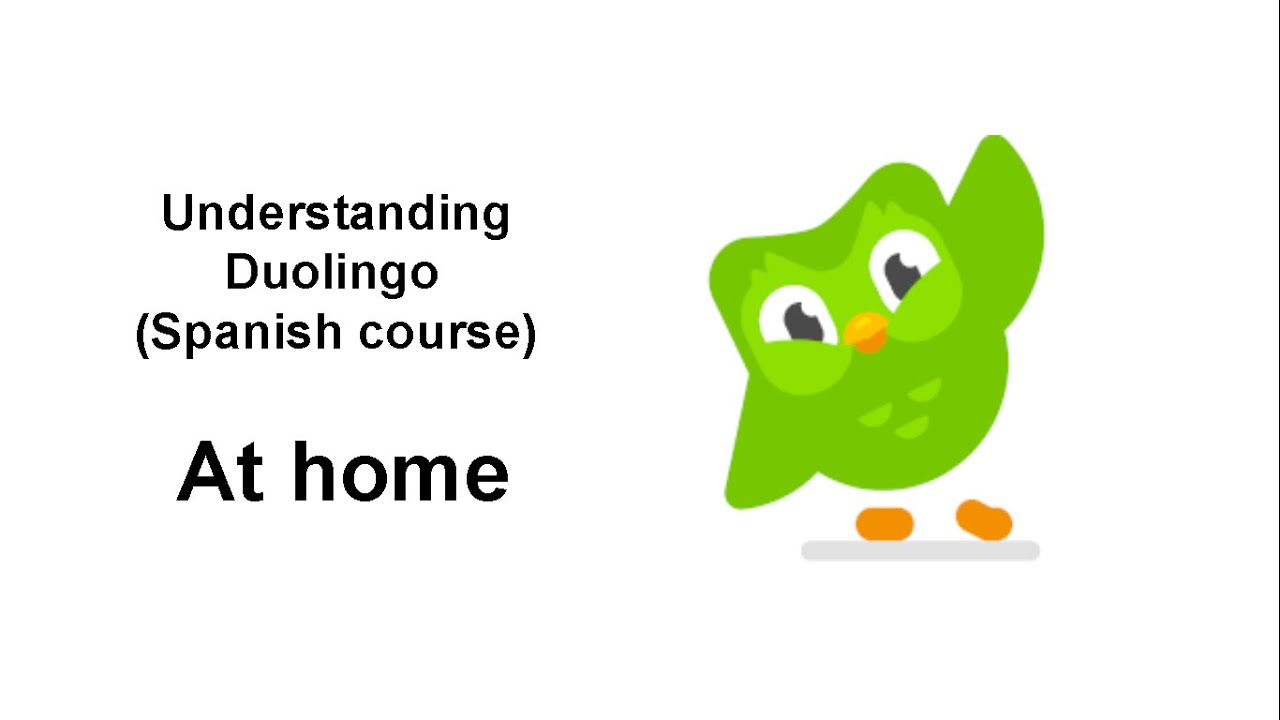 Understanding Duolingo (Spanish course)

At home